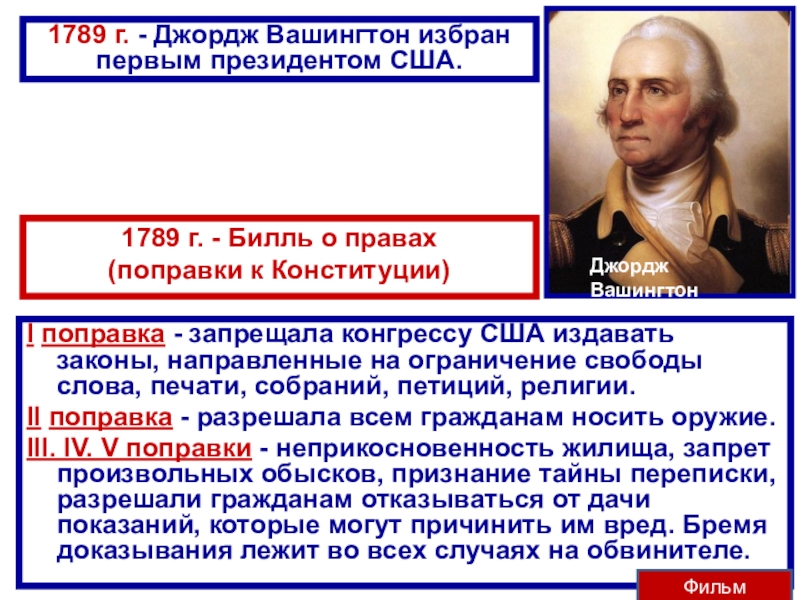 1789 г. - Джордж Вашингтон избран первым президентом США.

Джордж Вашингтон

1789 г. - Билль о правах (поправки к Конституции)

I поправка - запрещала конгрессу США издавать законы, направленные на ограничение свободы слова, печати, собраний, петиций, религии.

II поправка - разрешала всем гражданам носить оружие.

III. IV. V поправки - неприкосновенность жилища, запрет произвольных обысков, признание тайны переписки, разрешали гражданам отказываться от дачи показаний, которые могут причинить им вред. Бремя доказывания лежит во всех случаях на обвинителе.

Фильм